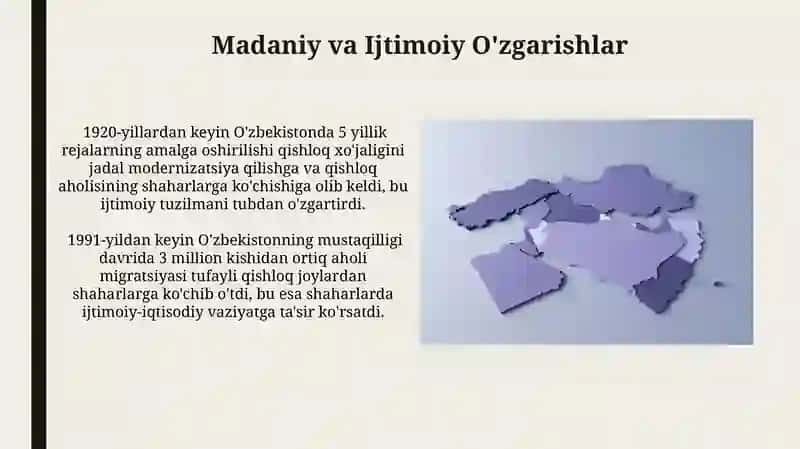 Madaniy va Ijtimoiy O'zgarishlar

1920-yillardan keyin O'zbekistonda 5 yillik rejalarning amalga oshirilishi qishloq xo'jaligini jadal modernizatsiya qilishga va qishloq aholisining shaharlarga ko'chishiga olib keldi, bu ijtimoiy tuzilmani tubdan o'zgartirdi.

1991-yildan keyin O'zbekistonning mustaqilligi davrida 3 million kishidan ortiq aholi migratsiyasi tufayli qishloq joylardan shaharlarga ko'chib o'tdi, bu esa shaharlarda ijtimoiy-iqtisodiy vaziyatga ta'sir ko'rsatdi.